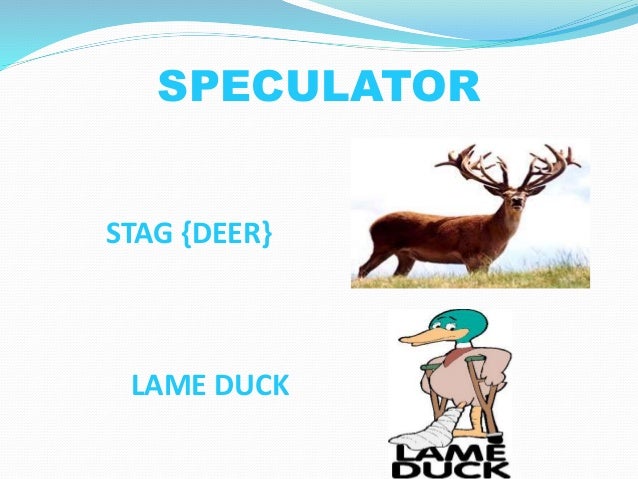 SPECULATOR

STAG {DEER}

LAME DUCK

LAME
DUCK